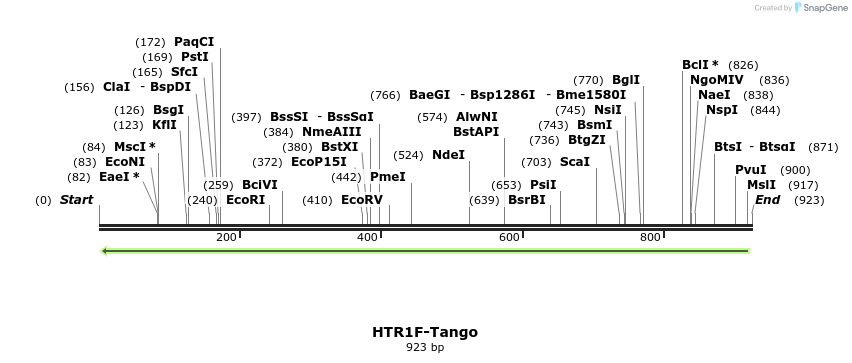 Created by SnapGene

(172) PaqCI
(169) PstI
(165) SfcI
(156) ClaI - BspDI
(126) BsgI
(123) KflI
(84) MscI *
(83) EcoNI
(82) EaeI *
(0) Start
(397) BssSI - BssSαI
(384) NmeAIII
(380) BstXI
(372) EcoP15I
(259) BciVI
(240) EcoRI
(442) PmeI
(410) EcoRV
(766) BaeGI - Bsp1286I - Bme1580I
(574) AlwNI
BstAPI
(524) NdeI
(653) PsiI
(639) BsrBI
(770) BglI
(745) NsiI
(743) BsmI
(736) BtgZI
(703) ScaI
BclI * (826)
NgoMIV (836)
NaeI (838)
NspI (844)
BtsI - BtsαI (871)
PvuI (900)
MslI (917)
End (923)

200
400
600
800

HTR1F-Tango
923 bp